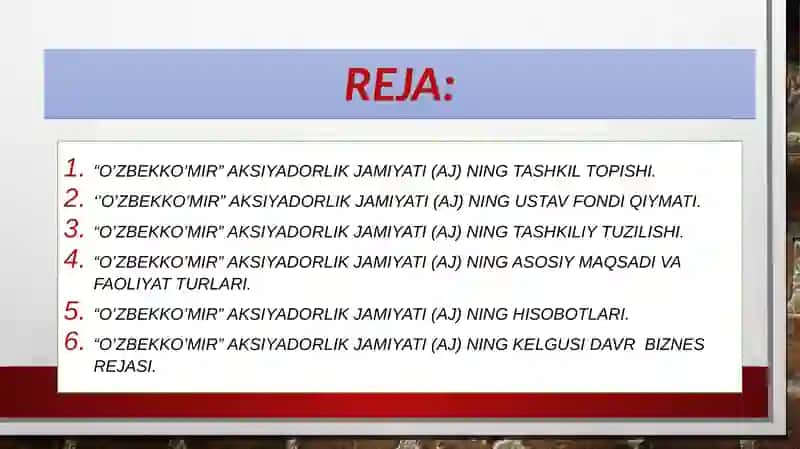 REJA:

1. “O’ZBEKKO’MIR” AKSIYADORLIK JAMIYATI (AJ) NING TASHKIL TOPISHI.
2. ‘’O’ZBEKKO’MIR” AKSIYADORLIK JAMIYATI (AJ) NING USTAV FONDI QIYMATI.
3. “O’ZBEKKO’MIR” AKSIYADORLIK JAMIYATI (AJ) NING TASHKILIY TUZILISHI.
4. “O’ZBEKKO’MIR” AKSIYADORLIK JAMIYATI (AJ) NING ASOSIY MAQSADI VA FAOLIYAT TURLARI.
5. “O’ZBEKKO’MIR” AKSIYADORLIK JAMIYATI (AJ) NING HISOBOTLARI.
6. “O’ZBEKKO’MIR” AKSIYADORLIK JAMIYATI (AJ) NING KELGUSI DAVR BIZNES REJASI.